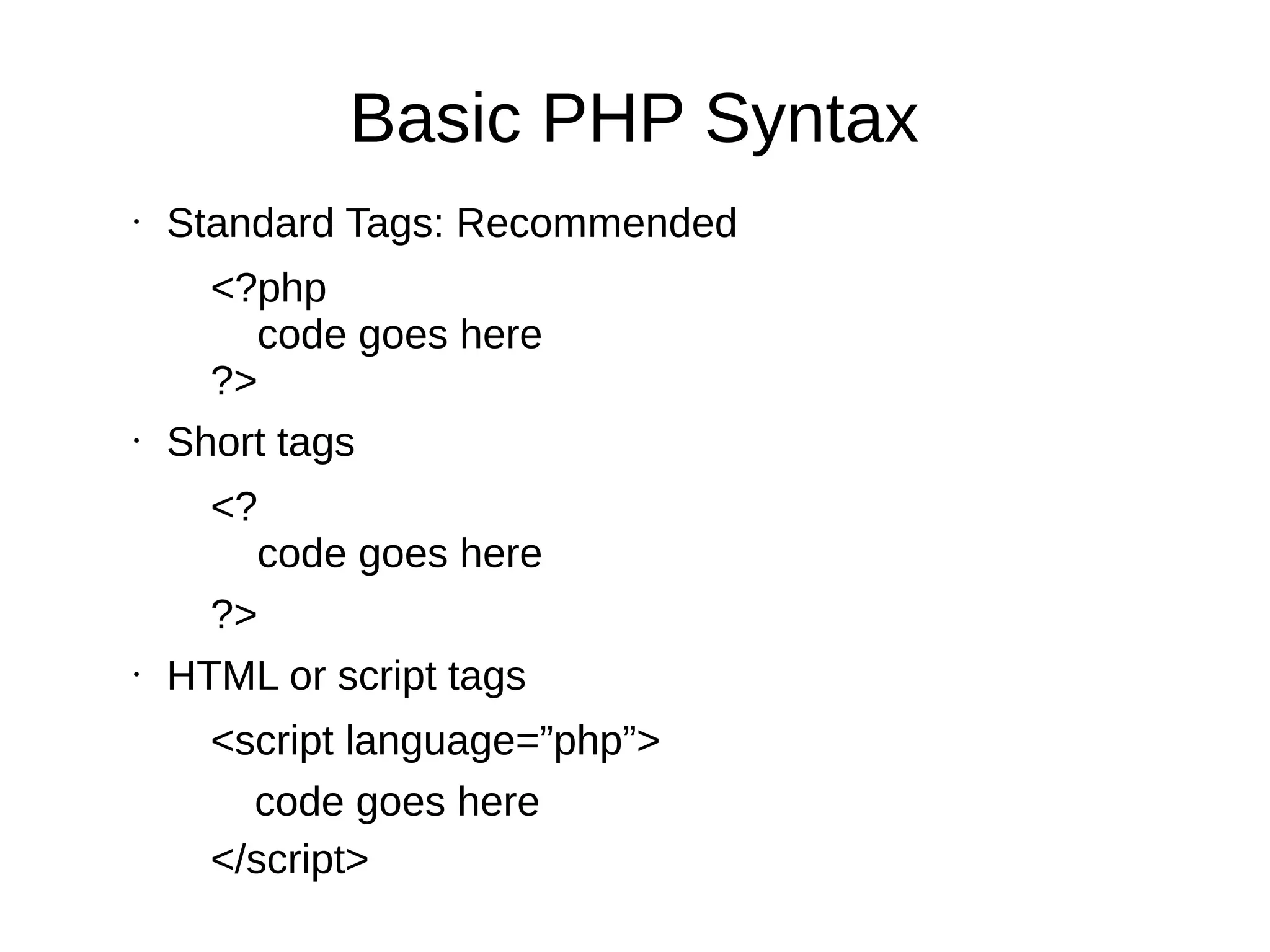 Basic PHP Syntax

• Standard Tags: Recommended

<?php
code goes here
?>

• Short tags

<?
code goes here

?>

• HTML or script tags

<script language=”php”>

code goes here

</script>